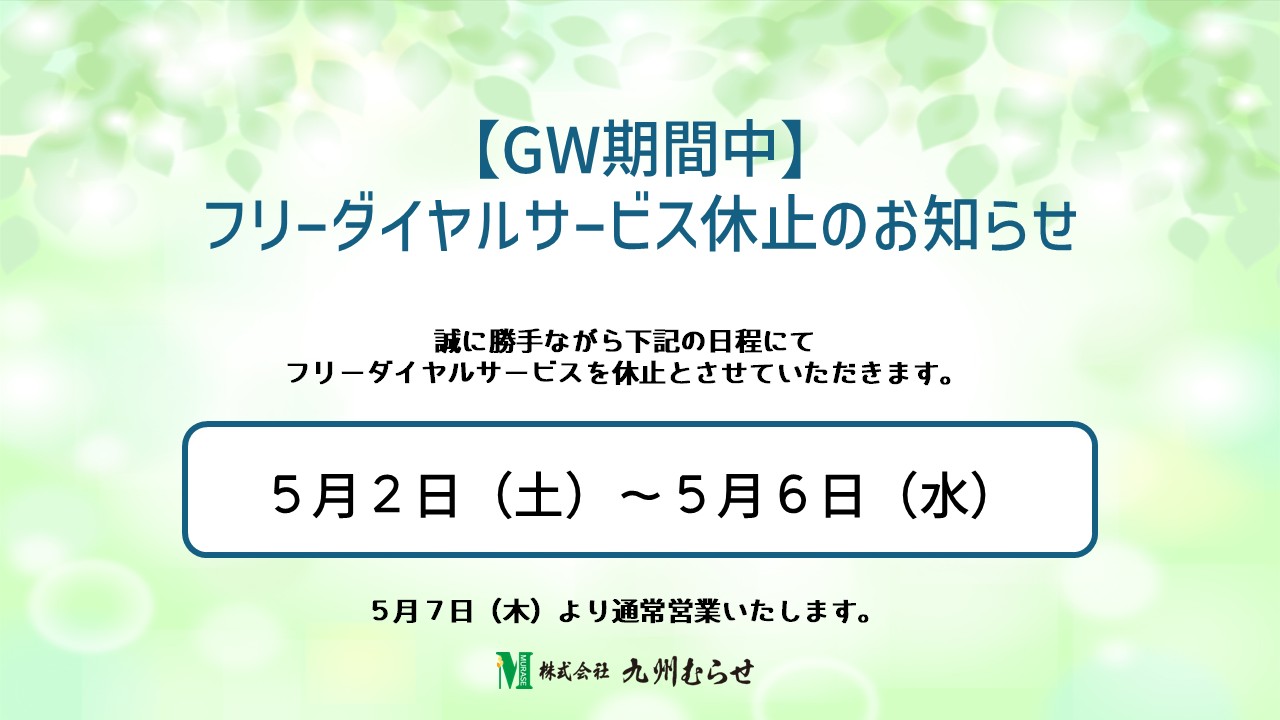 【GW期間中】
フリーダイヤルサービス休止のお知らせ

誠に勝手ながら下記の日程にて
フリーダイヤルサービスを休止とさせていただきます。

５月２日（土）～５月６日（水）

５月７日（木）より通常営業いたします。

MURASE 株式会社 九州むらせ